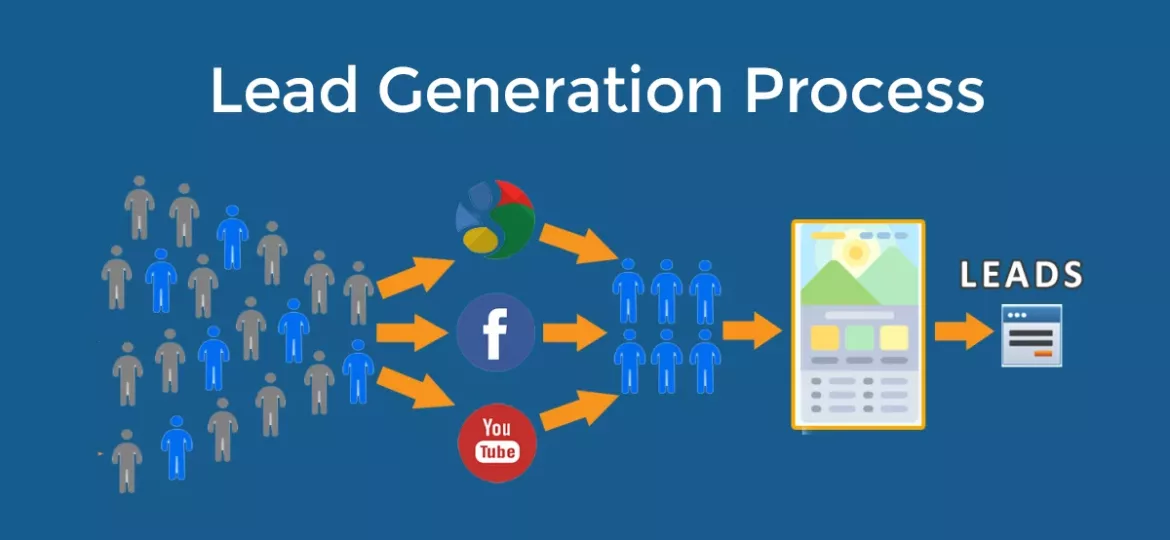 Lead Generation Process

f

You Tube

LEADS